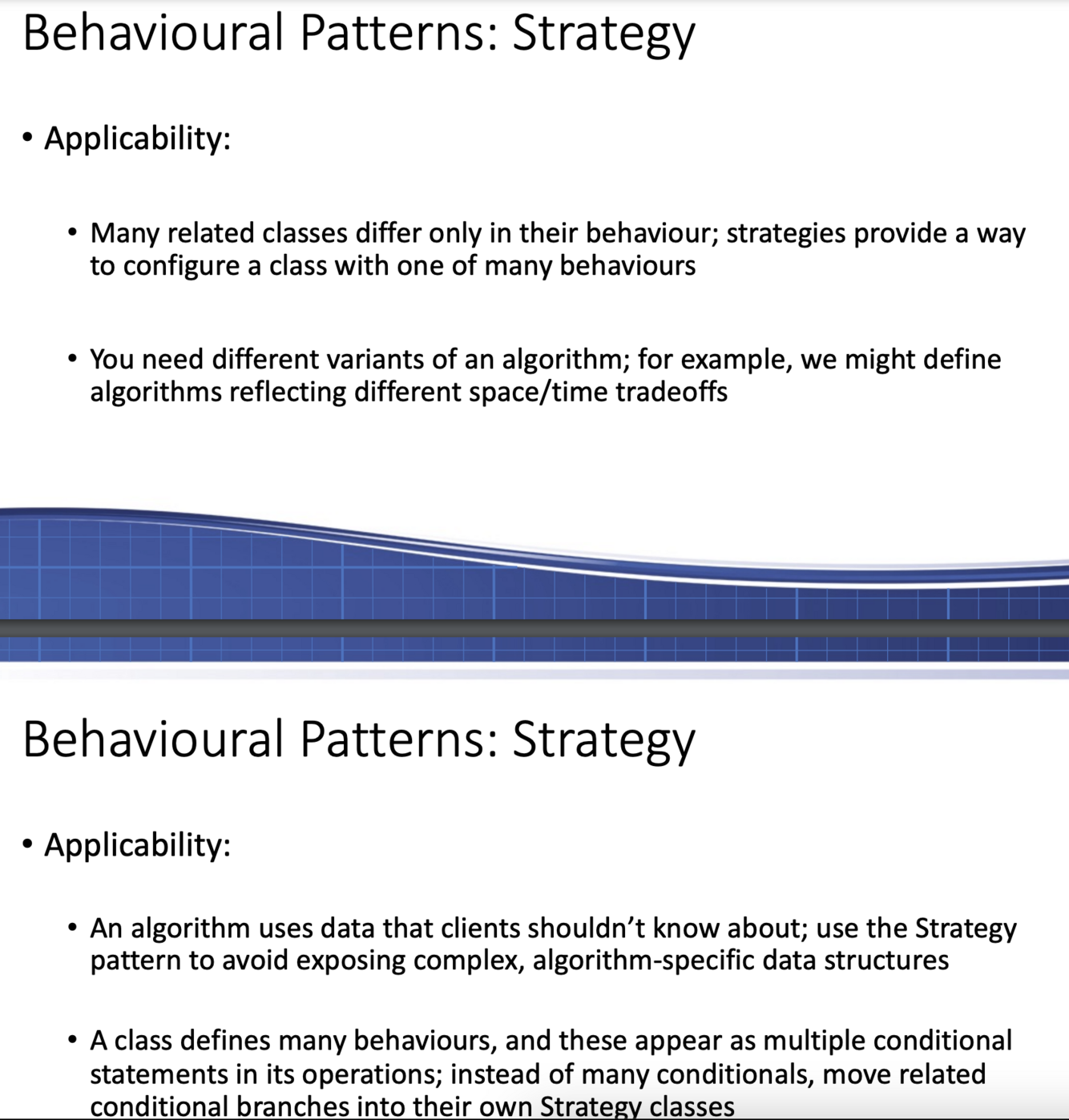 Behavioural Patterns: Strategy

• Applicability:

• Many related classes differ only in their behaviour; strategies provide a way to configure a class with one of many behaviours

• You need different variants of an algorithm; for example, we might define algorithms reflecting different space/time tradeoffs

Behavioural Patterns: Strategy

• Applicability:

• An algorithm uses data that clients shouldn't know about; use the Strategy pattern to avoid exposing complex, algorithm-specific data structures

• A class defines many behaviours, and these appear as multiple conditional statements in its operations; instead of many conditionals, move related conditional branches into their own Strategy classes